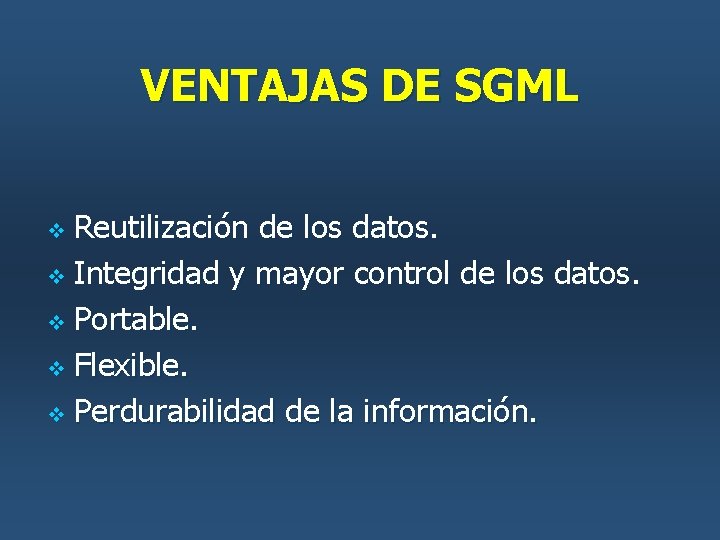 VENTAJAS DE SGML

❖ Reutilización de los datos.
❖ Integridad y mayor control de los datos.
❖ Portable.
❖ Flexible.
❖ Perdurabilidad de la información.